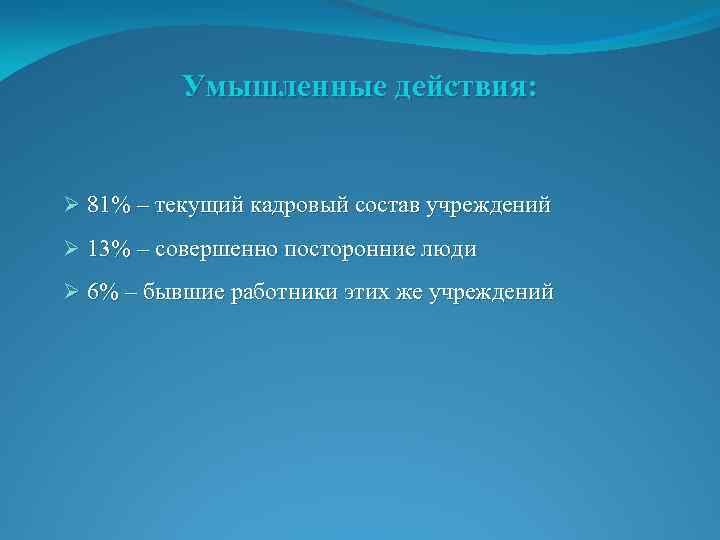 Умышленные действия:

➢ 81% – текущий кадровый состав учреждений

➢ 13% – совершенно посторонние люди

➢ 6% – бывшие работники этих же учреждений